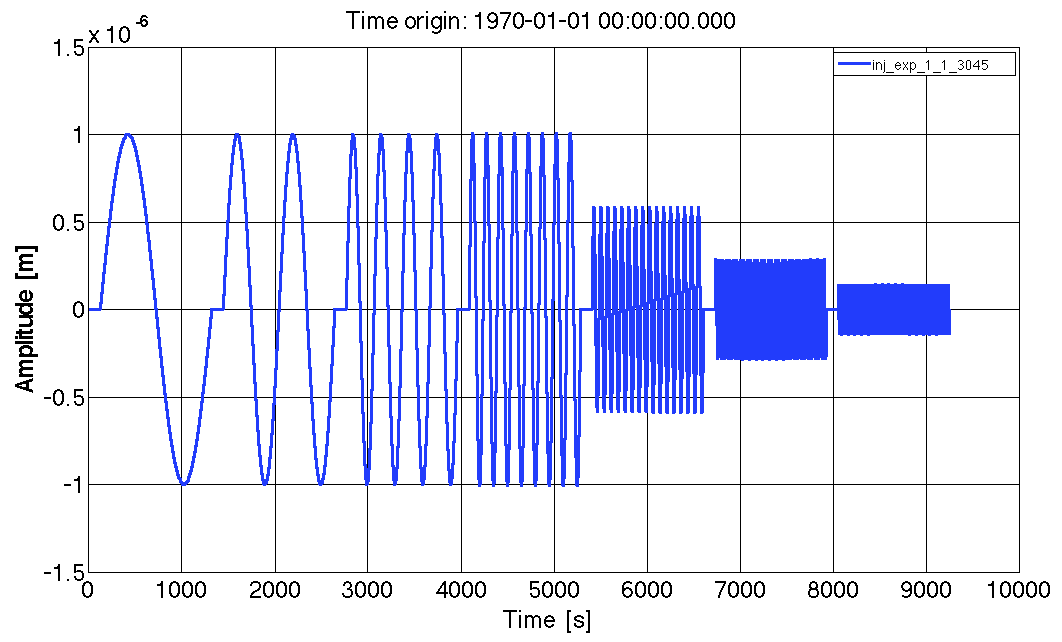 Time origin: 1970-01-01 00:00:00.000

$\times 10^{-6}$

inj_exp_1_1_3045

1.5
1
0.5
0
-0.5
-1
-1.5

Amplitude [m]

0 1000 2000 3000 4000 5000 6000 7000 8000 9000 10000

Time [s]